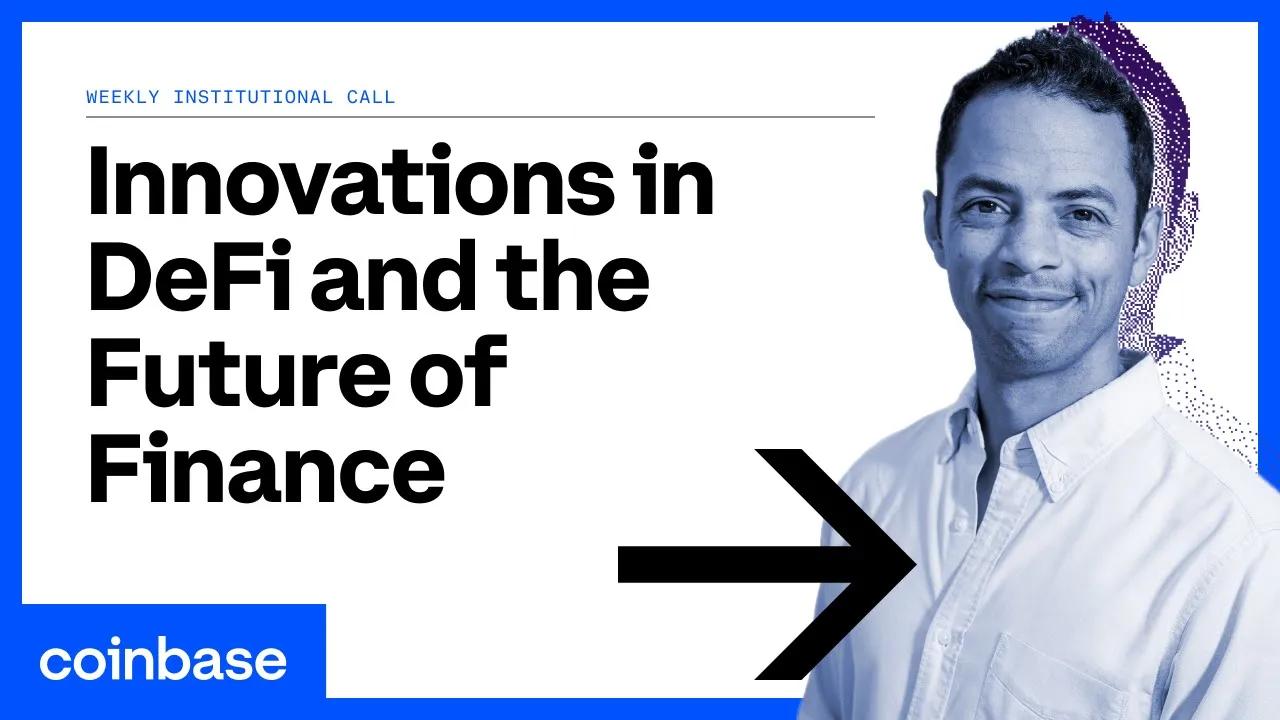 WEEKLY INSTITUTIONAL CALL

Innovations in DeFi and the Future of Finance

coinbase